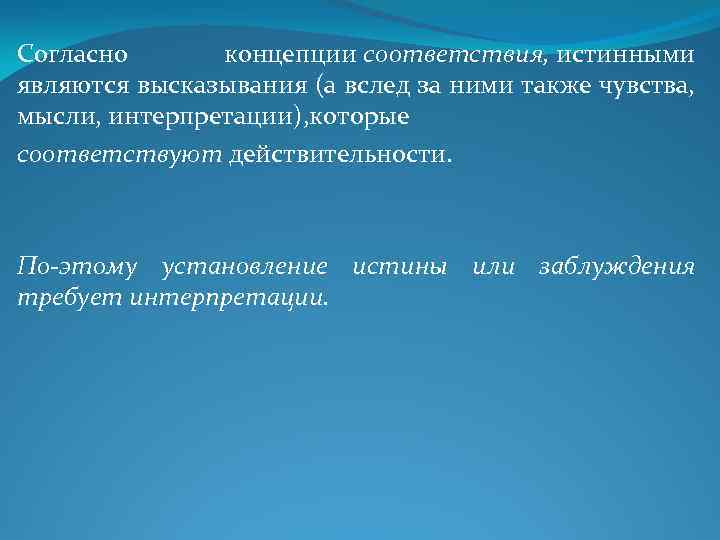 Согласно концепции соответствия, истинными являются высказывания (а вслед за ними также чувства, мысли, интерпретации),которые

соответствуют действительности.

По-этому установление истины или заблуждения требует интерпретации.